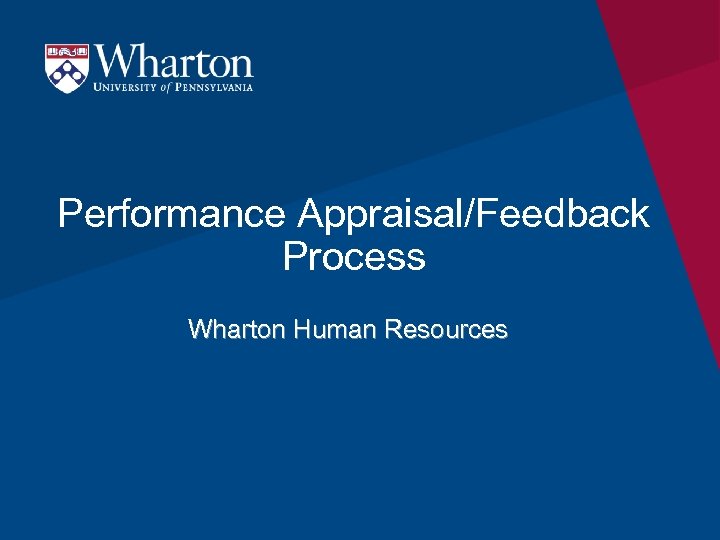 Wharton
UNIVERSITY of PENNSYLVANIA

Performance Appraisal/Feedback Process

Wharton Human Resources